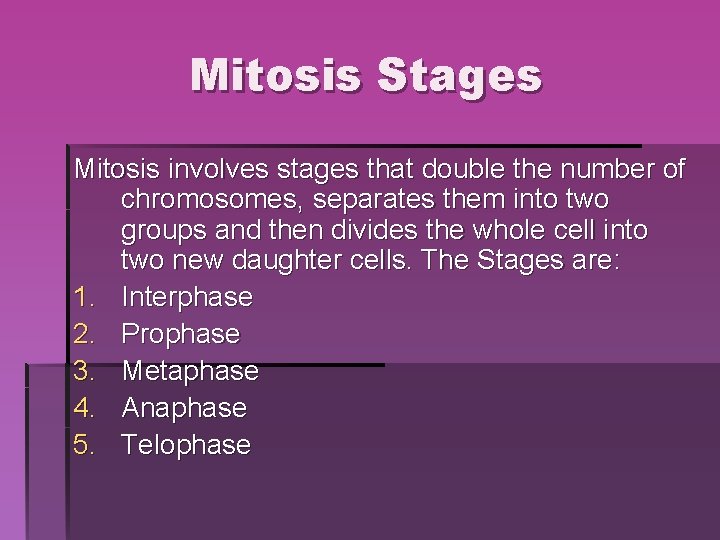 Mitosis Stages

Mitosis involves stages that double the number of chromosomes, separates them into two groups and then divides the whole cell into two new daughter cells. The Stages are:

1. Interphase
2. Prophase
3. Metaphase
4. Anaphase
5. Telophase